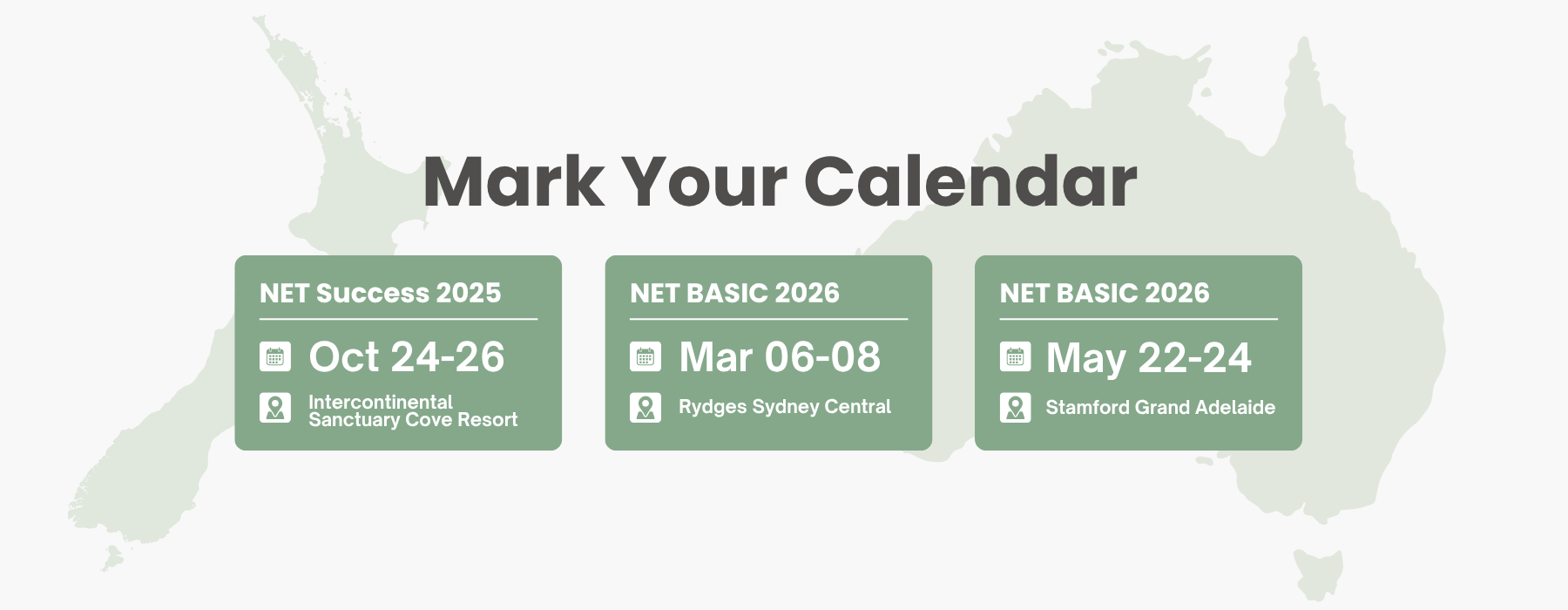 Mark Your Calendar

NET Success 2025

Oct 24-26

Intercontinental Sanctuary Cove Resort

NET BASIC 2026

Mar 06-08

Rydges Sydney Central

NET BASIC 2026

May 22-24

Stamford Grand Adelaide